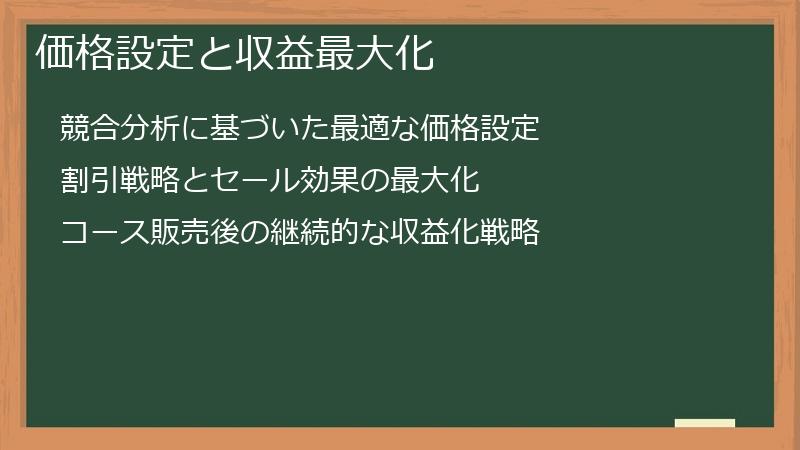 価格設定と収益最大化

競合分析に基づいた最適な価格設定

割引戦略とセール効果の最大化

コース販売後の継続的な収益化戦略